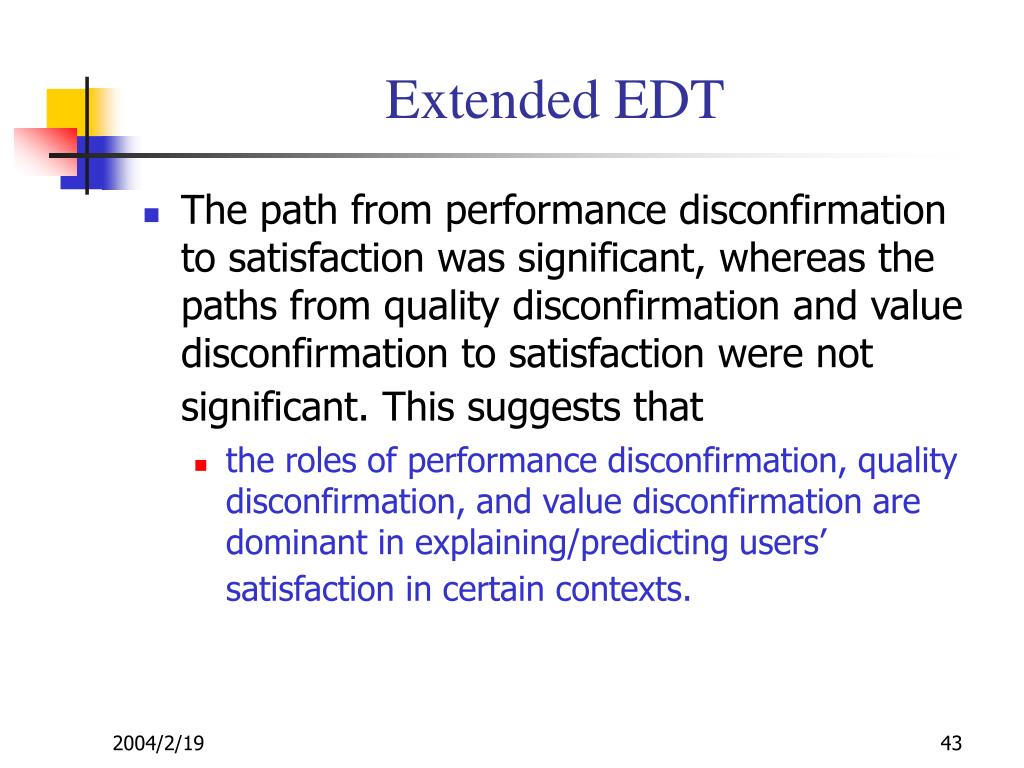 Extended EDT

The path from performance disconfirmation to satisfaction was significant, whereas the paths from quality disconfirmation and value disconfirmation to satisfaction were not significant. This suggests that

the roles of performance disconfirmation, quality disconfirmation, and value disconfirmation are dominant in explaining/predicting users' satisfaction in certain contexts.

2004/2/19

43